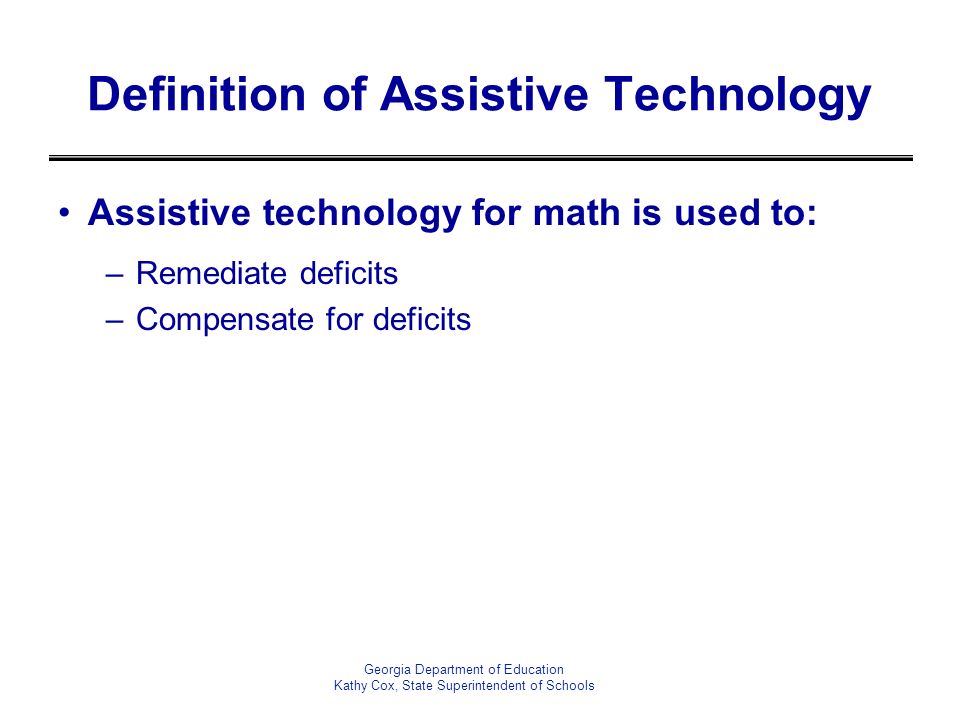 Definition of Assistive Technology

• Assistive technology for math is used to:

– Remediate deficits
– Compensate for deficits

Georgia Department of Education
Kathy Cox, State Superintendent of Schools